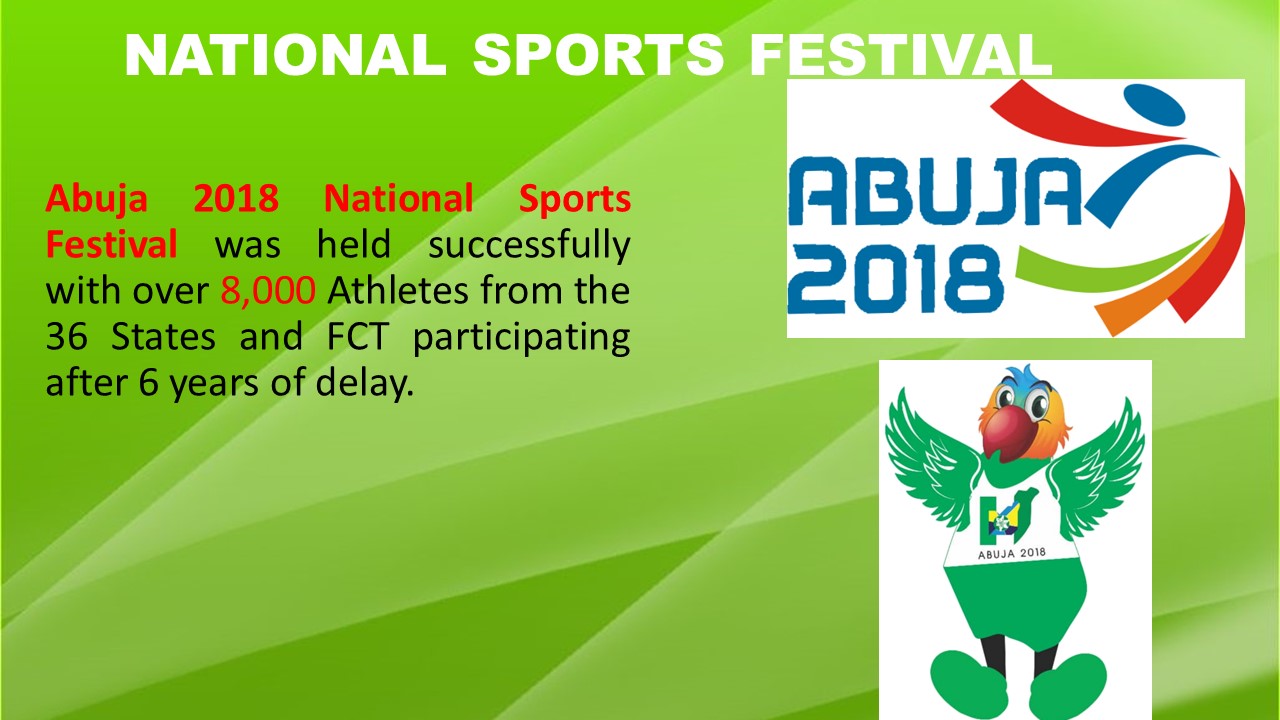 NATIONAL SPORTS FESTIVAL

Abuja 2018 National Sports Festival was held successfully with over 8,000 Athletes from the 36 States and FCT participating after 6 years of delay.

ABUJA 2018

ABUJA 2018